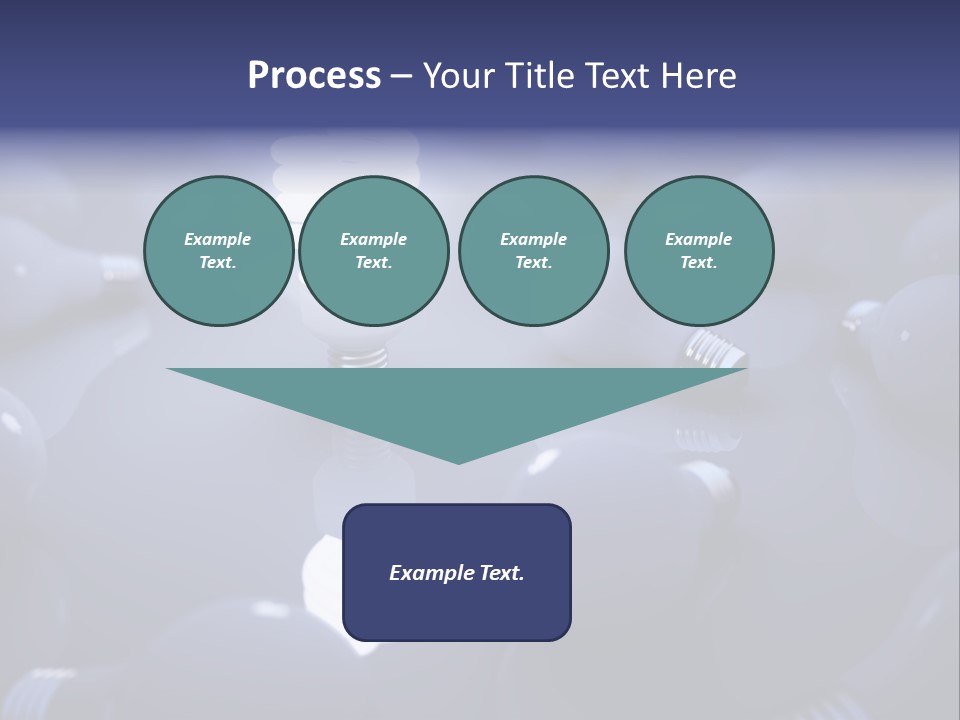 Process – Your Title Text Here

Example Text.

Example Text.

Example Text.

Example Text.

Example Text.